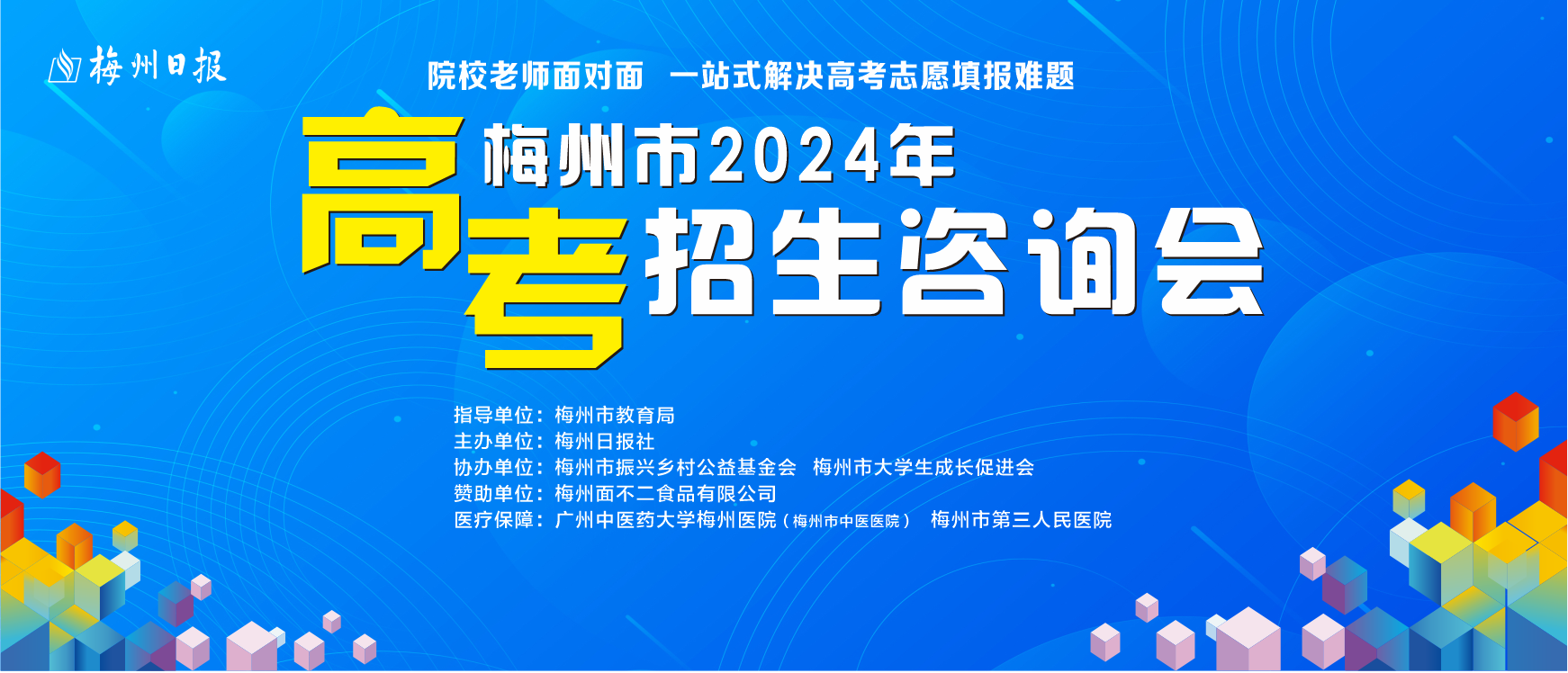 梅州日报

院校老师面对面 一站式解决高考志愿填报难题

梅州市2024年

高考招生咨询会

指导单位：梅州市教育局
主办单位：梅州日报社
协办单位：梅州市振兴乡村公益基金会 梅州市大学生成长促进会
赞助单位：梅州面不二食品有限公司
医疗保障：广州中医药大学梅州医院（梅州市中医医院） 梅州市第三人民医院